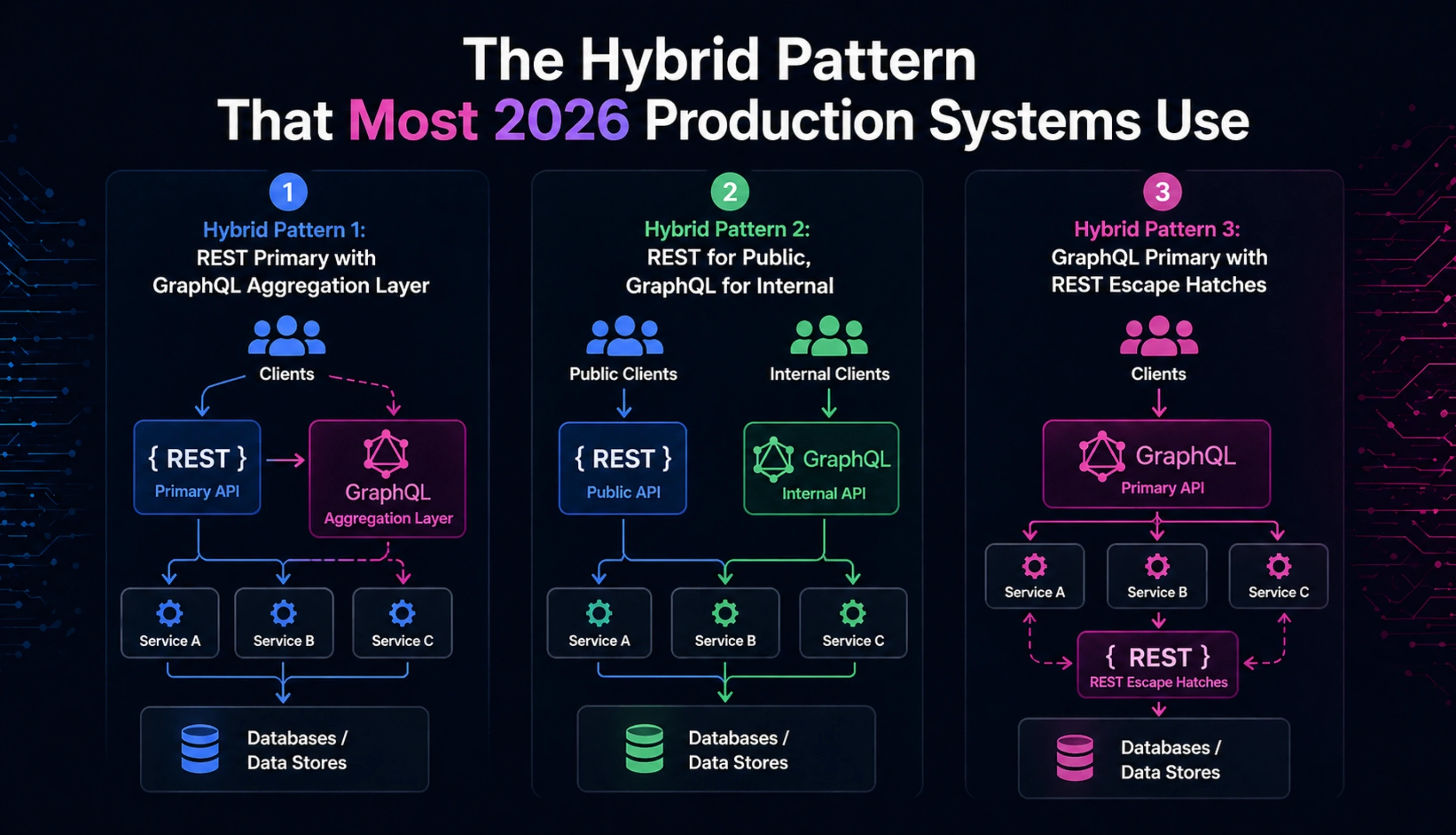 The Hybrid Pattern
That Most 2026 Production Systems Use

1
Hybrid Pattern 1:
REST Primary with
GraphQL Aggregation Layer

Clients

{ REST }
Primary API

GraphQL
Aggregation Layer

Service A
Service B
Service C

Databases /
Data Stores

2
Hybrid Pattern 2:
REST for Public,
GraphQL for Internal

Public Clients
Internal Clients

{ REST }
Public API

GraphQL
Internal API

Service A
Service B
Service C

Databases /
Data Stores

3
Hybrid Pattern 3:
GraphQL Primary with
REST Escape Hatches

Clients

GraphQL
Primary API

Service A
Service B
Service C

{ REST }
REST Escape Hatches

Databases /
Data Stores